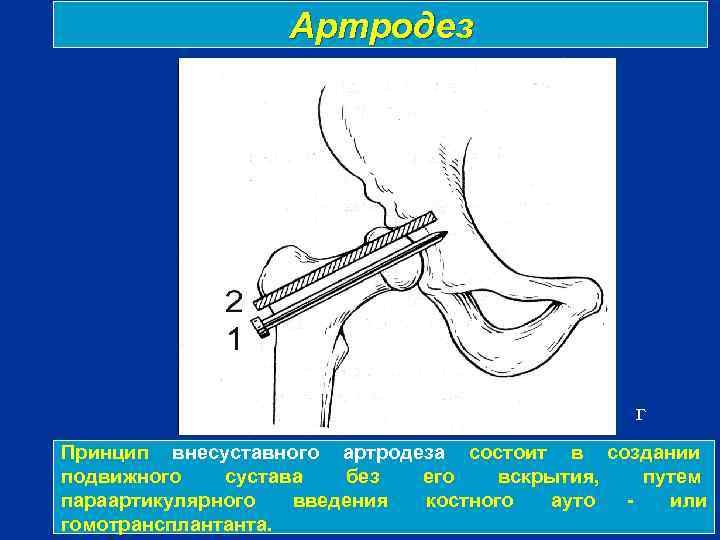 Артродез

2

1

г

Принцип внесуставного артродеза состоит в создании подвижного сустава без его вскрытия, путем параартикулярного введения костного ауто - или гомотрансплантанта.